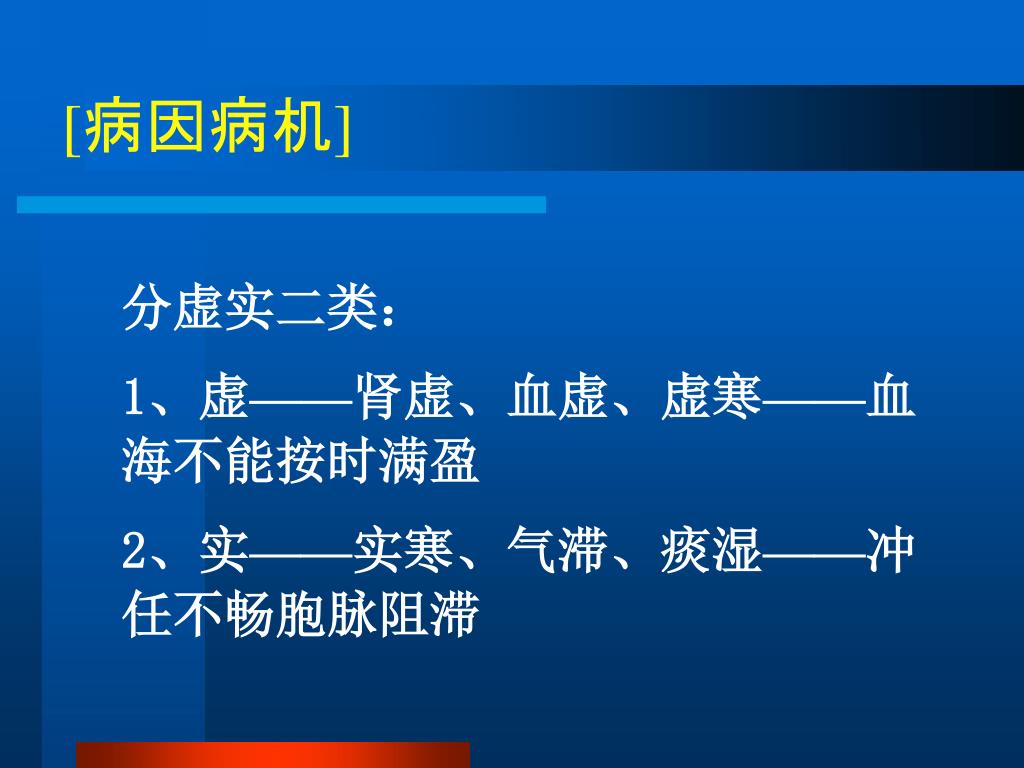 [病因病机]

分虚实二类：

1、虚——肾虚、血虚、虚寒——血海不能按时满盈

2、实——实寒、气滞、痰湿——冲任不畅胞脉阻滞